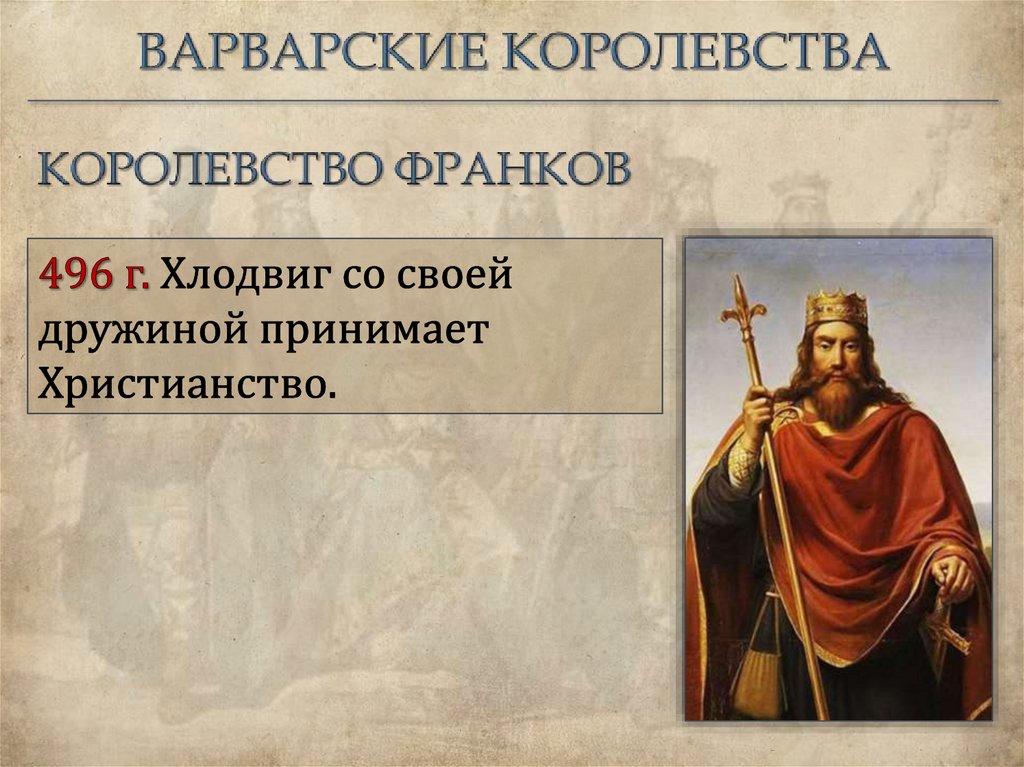 ВАРВАРСКИЕ КОРОЛЕВСТВА

КОРОЛЕВСТВО ФРАНКОВ

496 г. Хлодвиг со своей дружиной принимает Христианство.